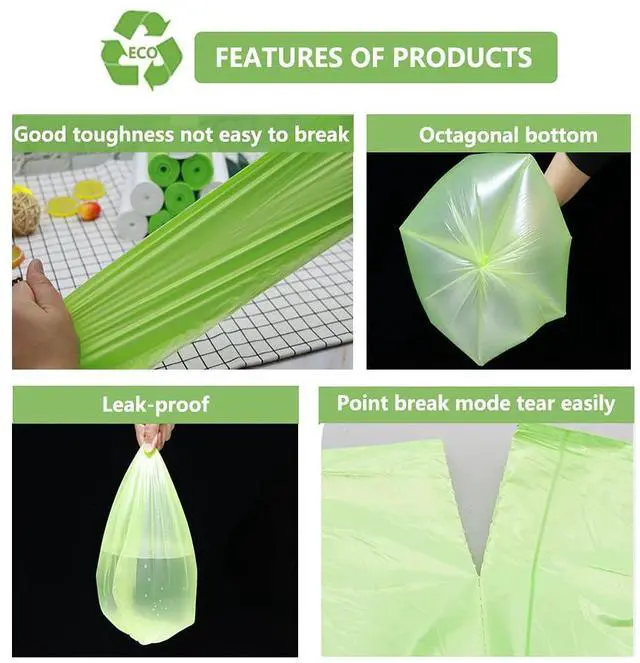 ECO

FEATURES OF PRODUCTS

Good toughness not easy to break

Octagonal bottom

Leak-proof

Point break mode tear easily